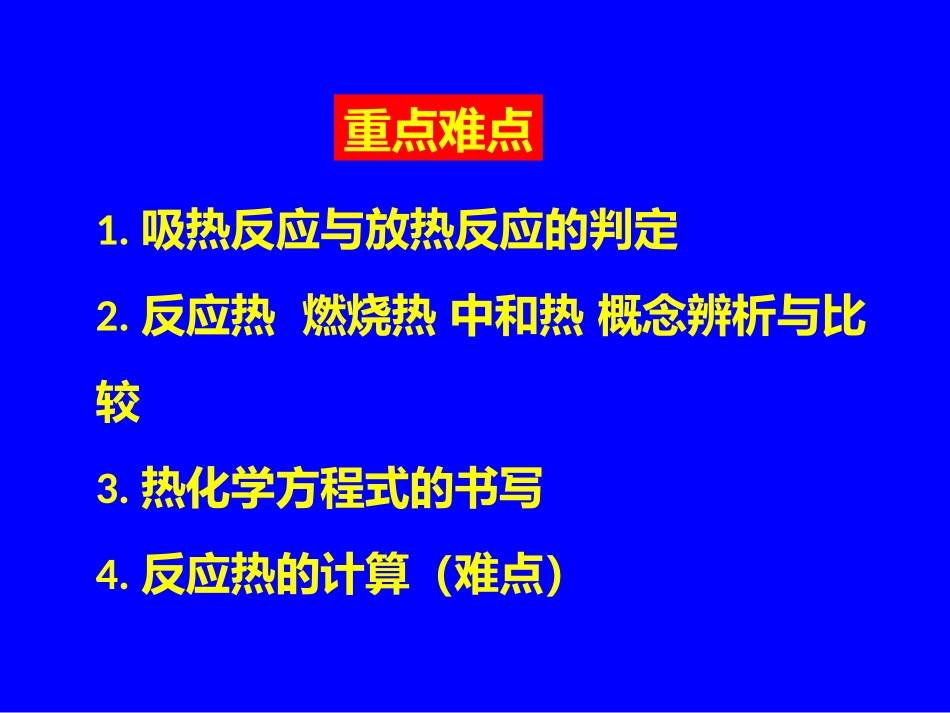 重点难点

1. 吸热反应与放热反应的判定

2. 反应热  燃烧热 中和热 概念辨析与比较

3. 热化学方程式的书写

4. 反应热的计算（难点）